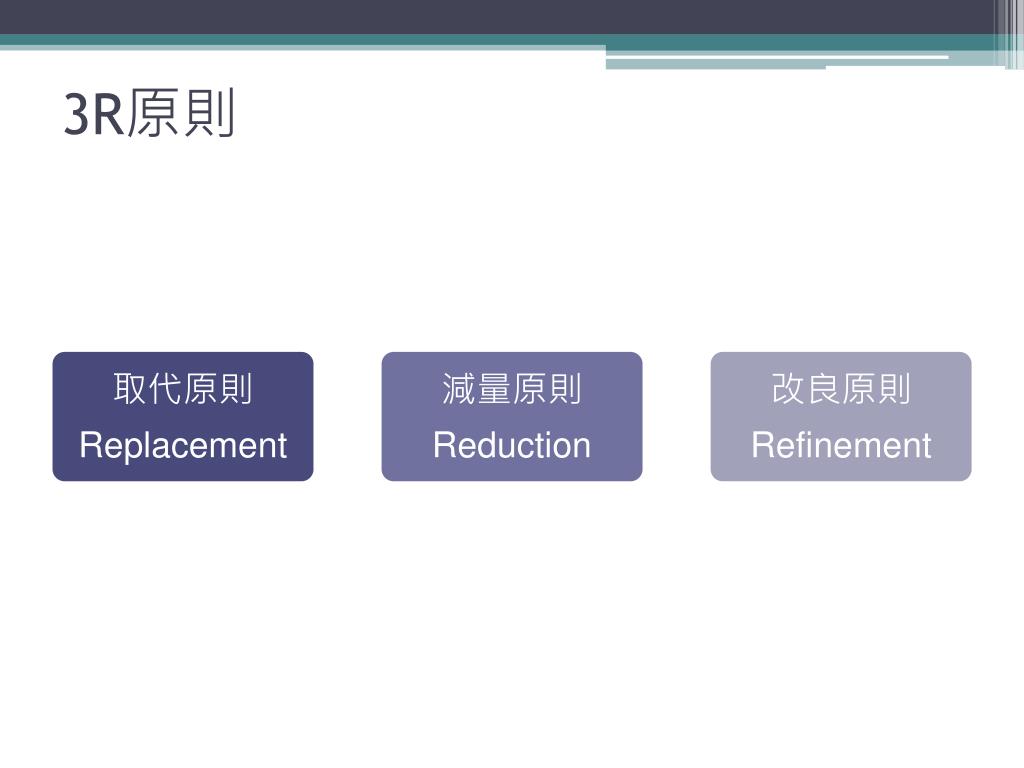 3R原則

取代原則
Replacement

減量原則
Reduction

改良原則
Refinement